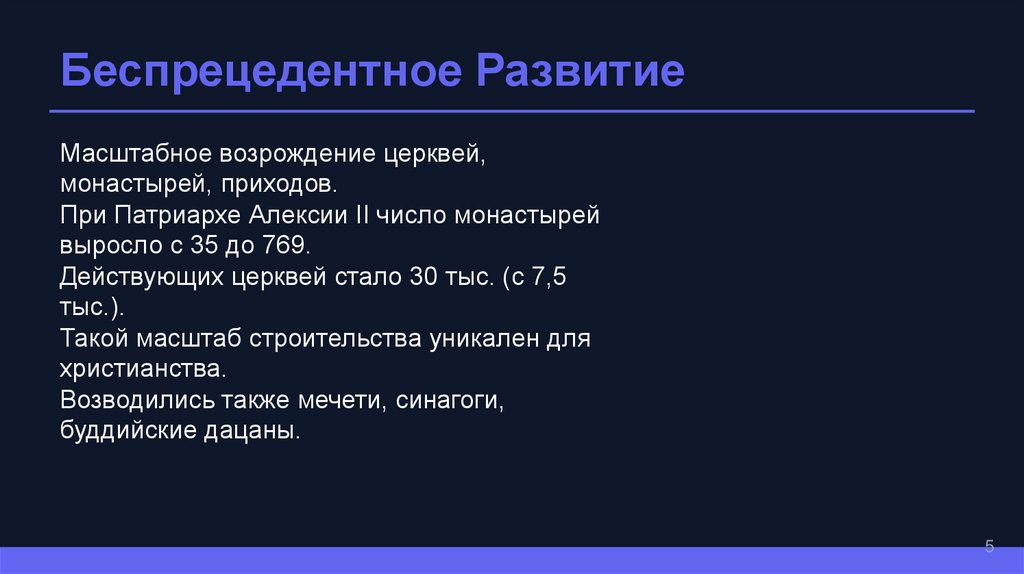 Беспрецедентное Развитие

Масштабное возрождение церквей, монастырей, приходов.
При Патриархе Алексии II число монастырей выросло с 35 до 769.
Действующих церквей стало 30 тыс. (с 7,5 тыс.).
Такой масштаб строительства уникален для христианства.
Возводились также мечети, синагоги, буддийские дацаны.

5